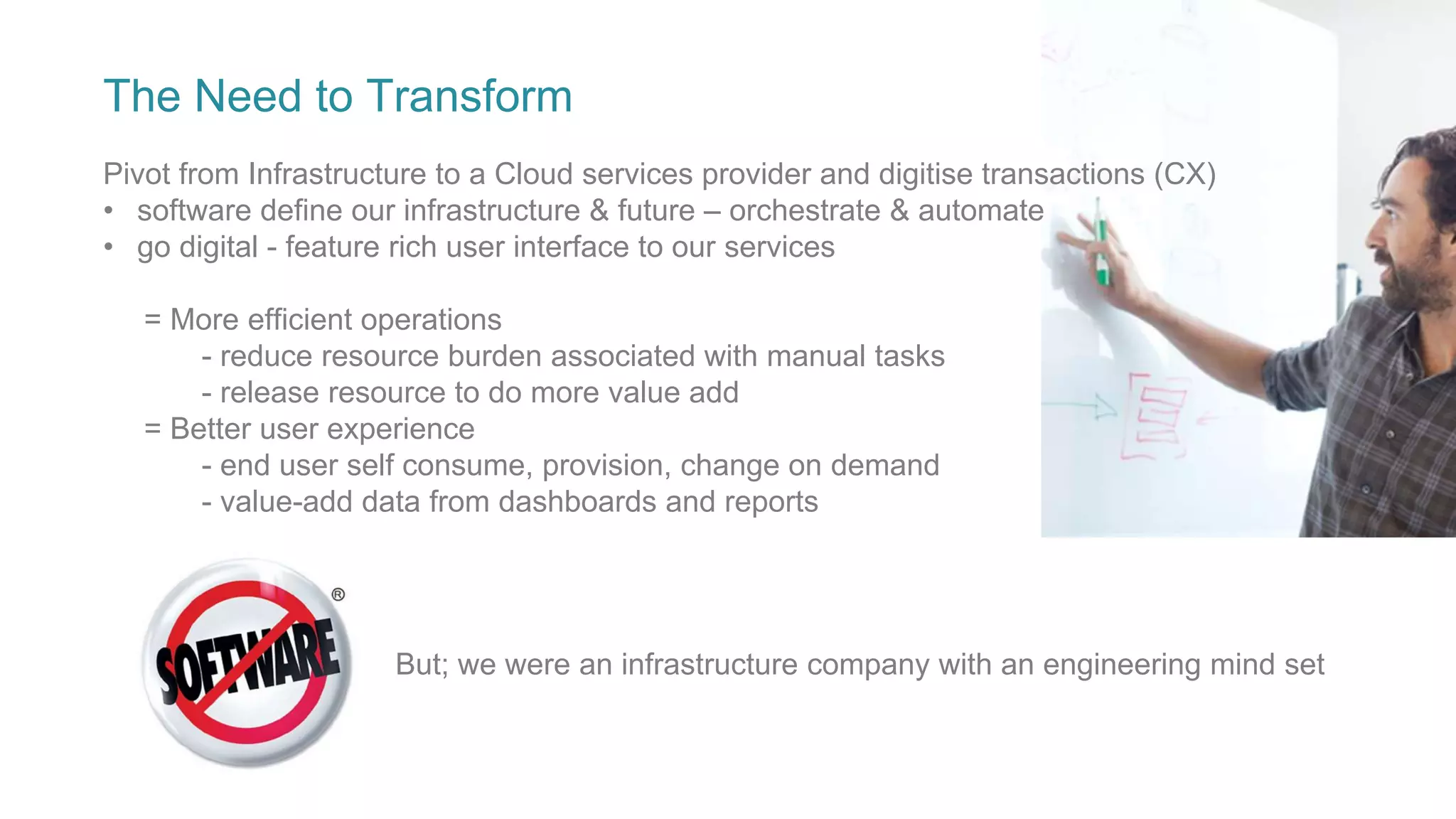 The Need to Transform

Pivot from Infrastructure to a Cloud services provider and digitise transactions (CX)
• software define our infrastructure & future – orchestrate & automate
• go digital - feature rich user interface to our services

= More efficient operations
- reduce resource burden associated with manual tasks
- release resource to do more value add
= Better user experience
- end user self consume, provision, change on demand
- value-add data from dashboards and reports

SOFTWARE ®

But; we were an infrastructure company with an engineering mind set